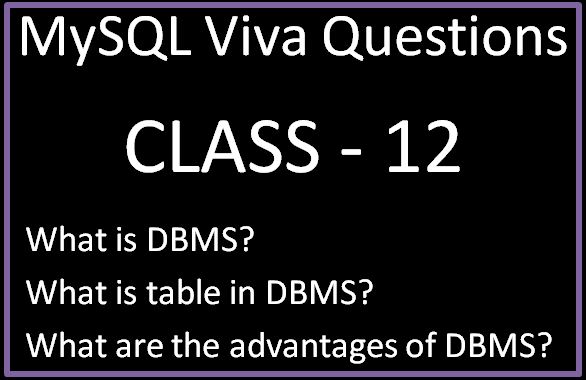 MySQL Viva Questions

CLASS - 12

What is DBMS?

What is table in DBMS?

What are the advantages of DBMS?